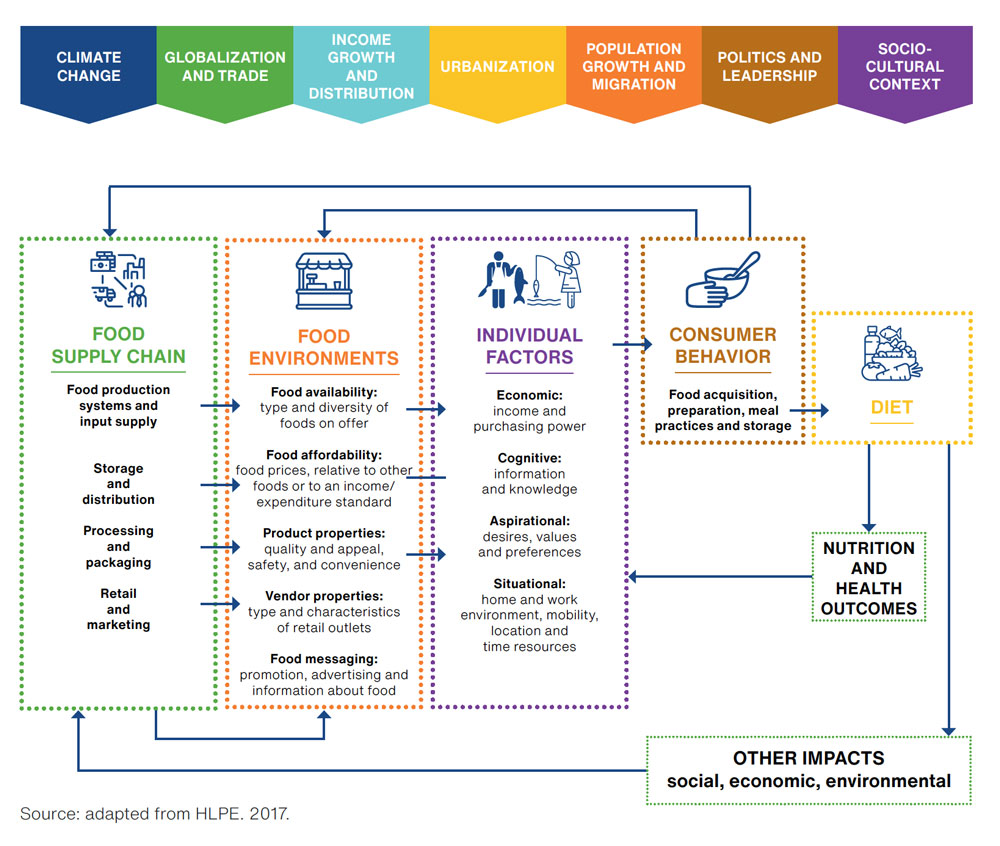 CLIMATE CHANGE

GLOBALIZATION AND TRADE

INCOME GROWTH AND DISTRIBUTION

URBANIZATION

POPULATION GROWTH AND MIGRATION

POLITICS AND LEADERSHIP

SOCIO-CULTURAL CONTEXT

FOOD SUPPLY CHAIN

Food production systems and input supply

Storage and distribution

Processing and packaging

Retail and marketing

FOOD ENVIRONMENTS

Food availability: type and diversity of foods on offer

Food affordability: food prices, relative to other foods or to an income/ expenditure standard

Product properties: quality and appeal, safety, and convenience

Vendor properties: type and characteristics of retail outlets

Food messaging: promotion, advertising and information about food

INDIVIDUAL FACTORS

Economic: income and purchasing power

Cognitive: information and knowledge

Aspirational: desires, values and preferences

Situational: home and work environment, mobility, location and time resources

CONSUMER BEHAVIOR

Food acquisition, preparation, meal practices and storage

DIET

NUTRITION AND HEALTH OUTCOMES

OTHER IMPACTS
social, economic, environmental

Source: adapted from HLPE. 2017.